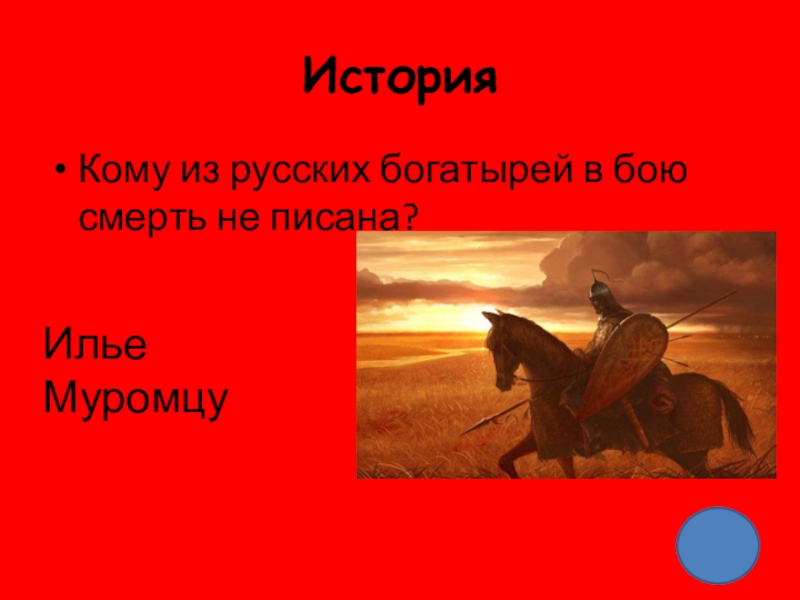 История

• Кому из русских богатырей в бою смерть не писана?

Илье
Муромцу